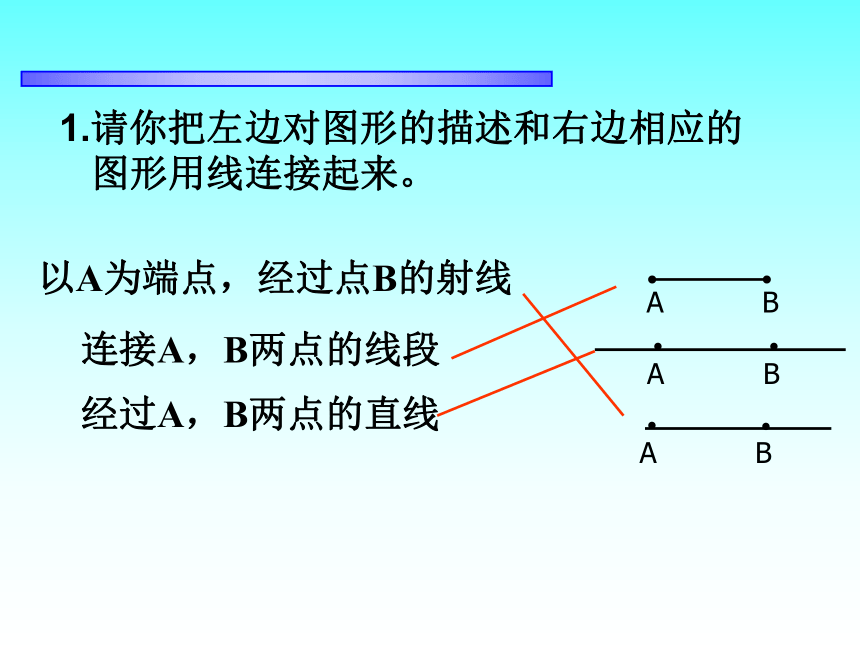 1.请你把左边对图形的描述和右边相应的图形用线连接起来。

以A为端点，经过点B的射线

连接A，B两点的线段

经过A，B两点的直线

A B

A B

A B